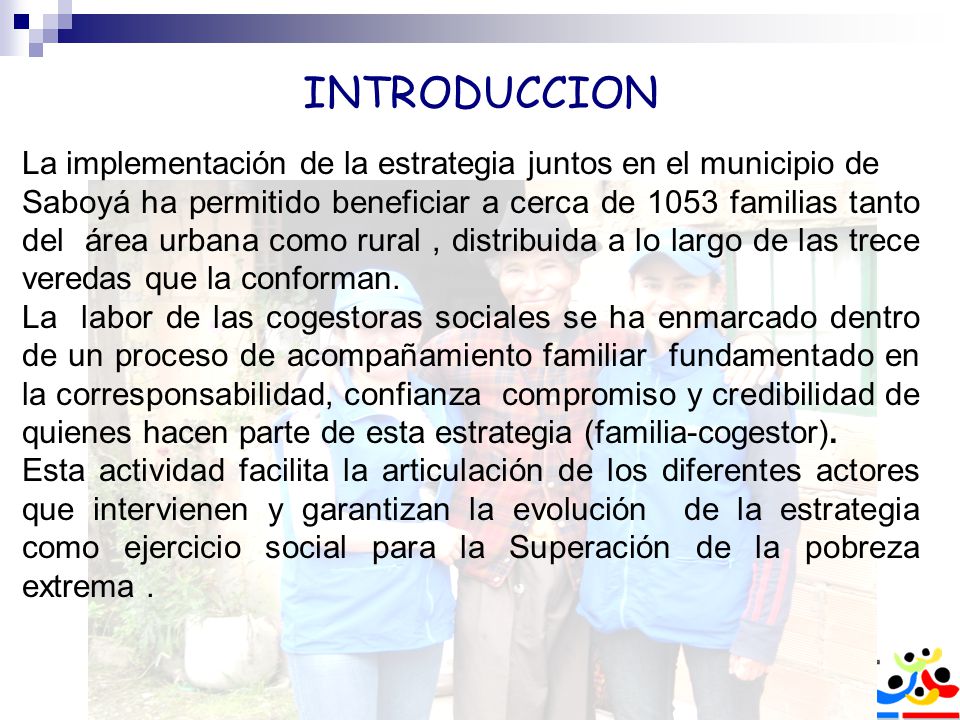 INTRODUCCION

La implementación de la estrategia juntos en el municipio de Saboyá ha permitido beneficiar a cerca de 1053 familias tanto del área urbana como rural , distribuida a lo largo de las trece veredas que la conforman.
La labor de las cogestoras sociales se ha enmarcado dentro de un proceso de acompañamiento familiar fundamentado en la corresponsabilidad, confianza compromiso y credibilidad de quienes hacen parte de esta estrategia (familia-cogestor).
Esta actividad facilita la articulación de los diferentes actores que intervienen y garantizan la evolución de la estrategia como ejercicio social para la Superación de la pobreza extrema .